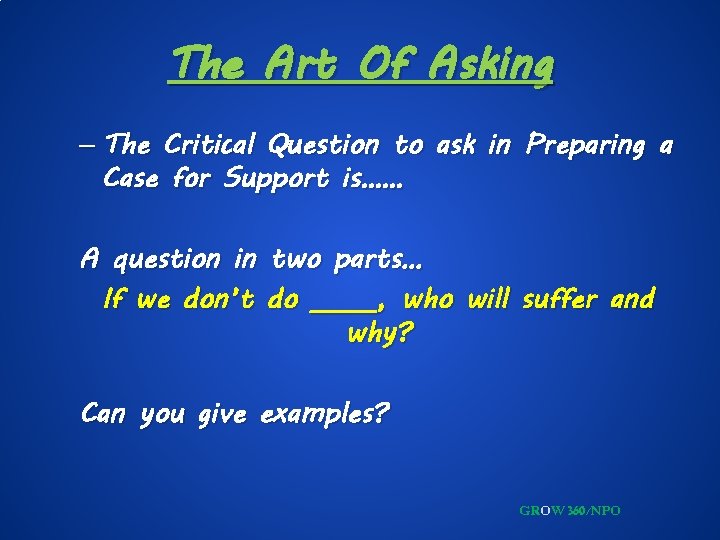 The Art Of Asking

– The Critical Question to ask in Preparing a Case for Support is……

A question in two parts…

If we don't do ____, who will suffer and why?

Can you give examples?

GROW 360/NPO